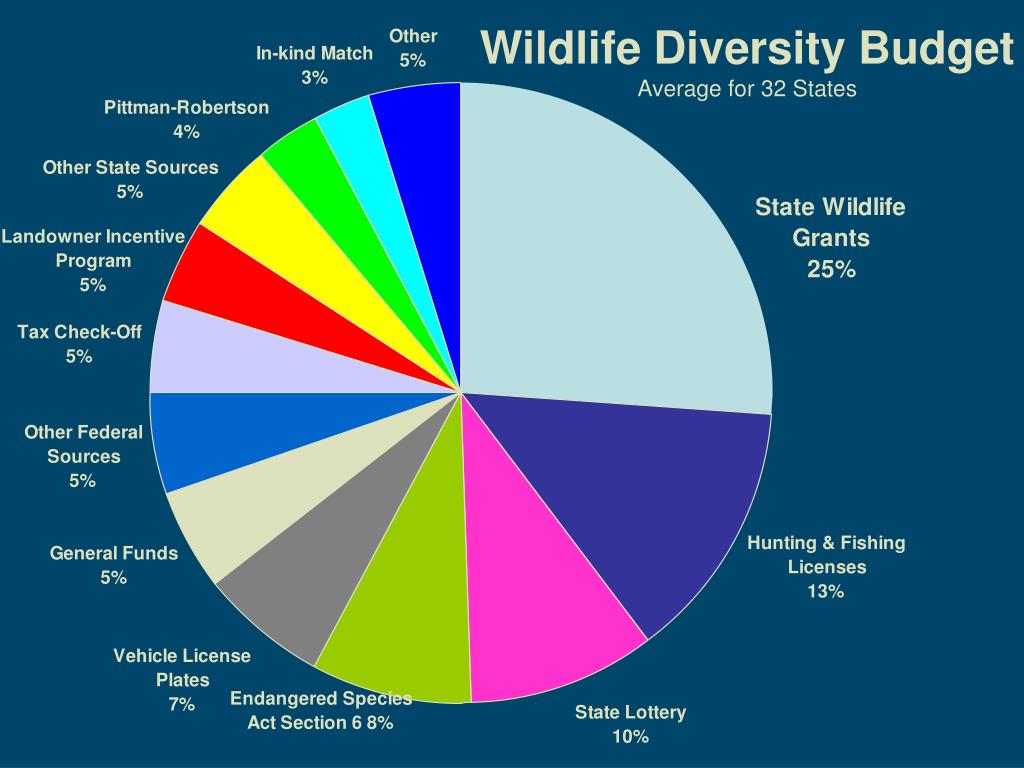 Wildlife Diversity Budget
Average for 32 States

State Wildlife Grants 25%

Hunting & Fishing Licenses 13%

State Lottery 10%

Endangered Species Act Section 6 8%

Vehicle License Plates 7%

General Funds 5%

Other Federal Sources 5%

Tax Check-Off 5%

Landowner Incentive Program 5%

Other State Sources 5%

Pittman-Robertson 4%

In-kind Match 3%

Other 5%